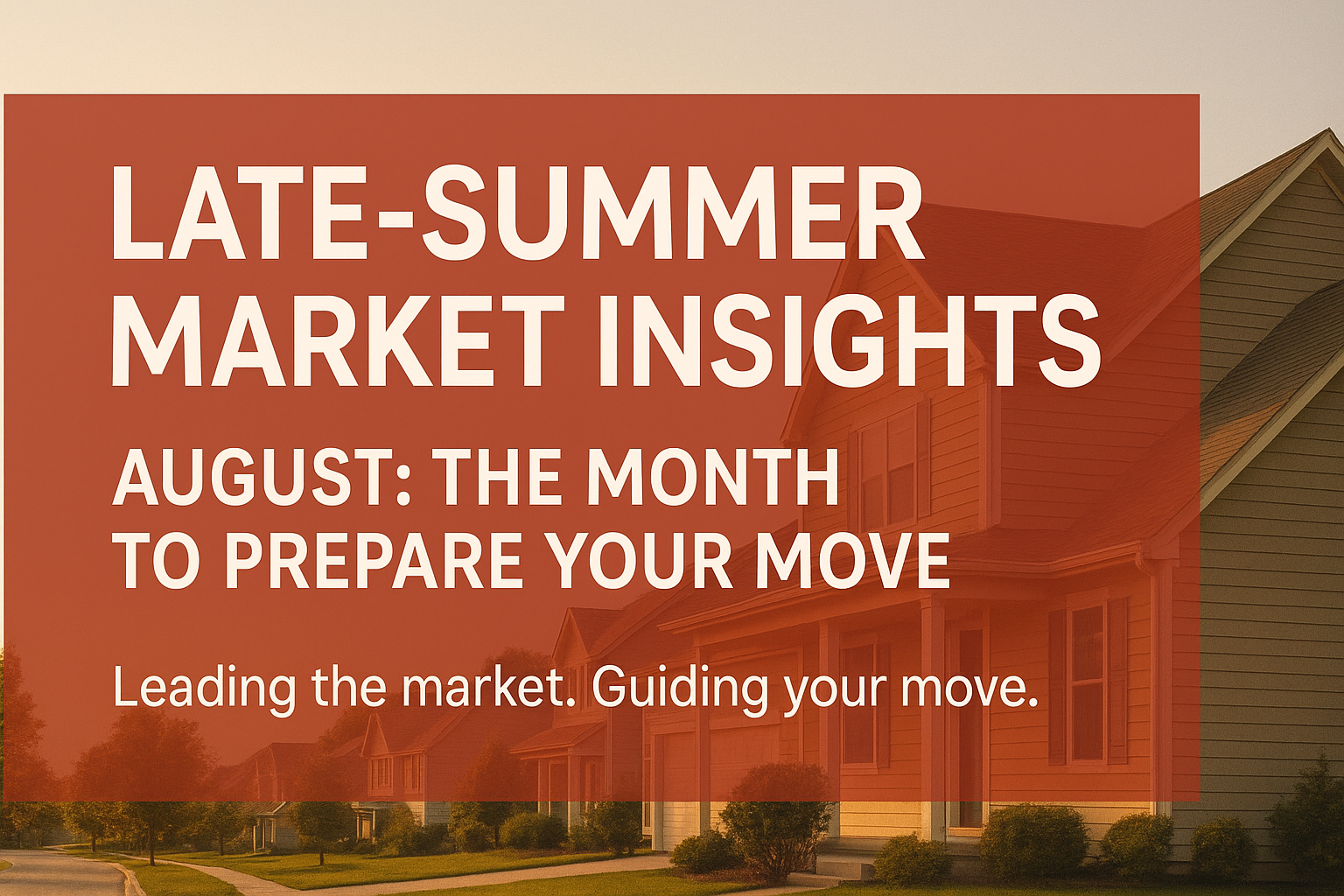 LATE-SUMMER MARKET INSIGHTS

AUGUST: THE MONTH TO PREPARE YOUR MOVE

Leading the market. Guiding your move.